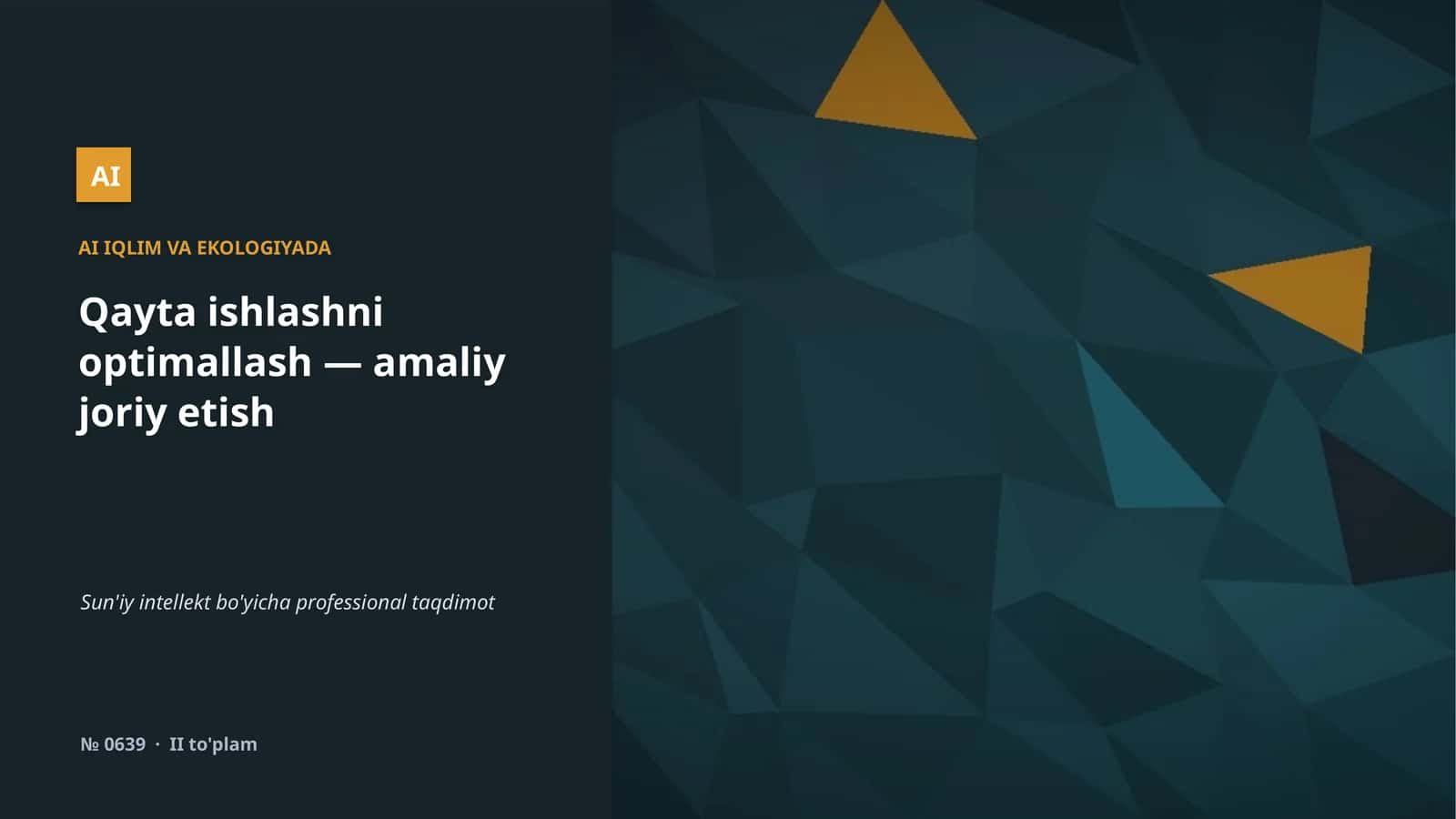 AI

AI IQLIM VA EKOLOGIYADA

Qayta ishlashni optimallash — amaliy joriy etish

Sun'iy intellekt bo'yicha professional taqdimot

№ 0639 · II to'plam